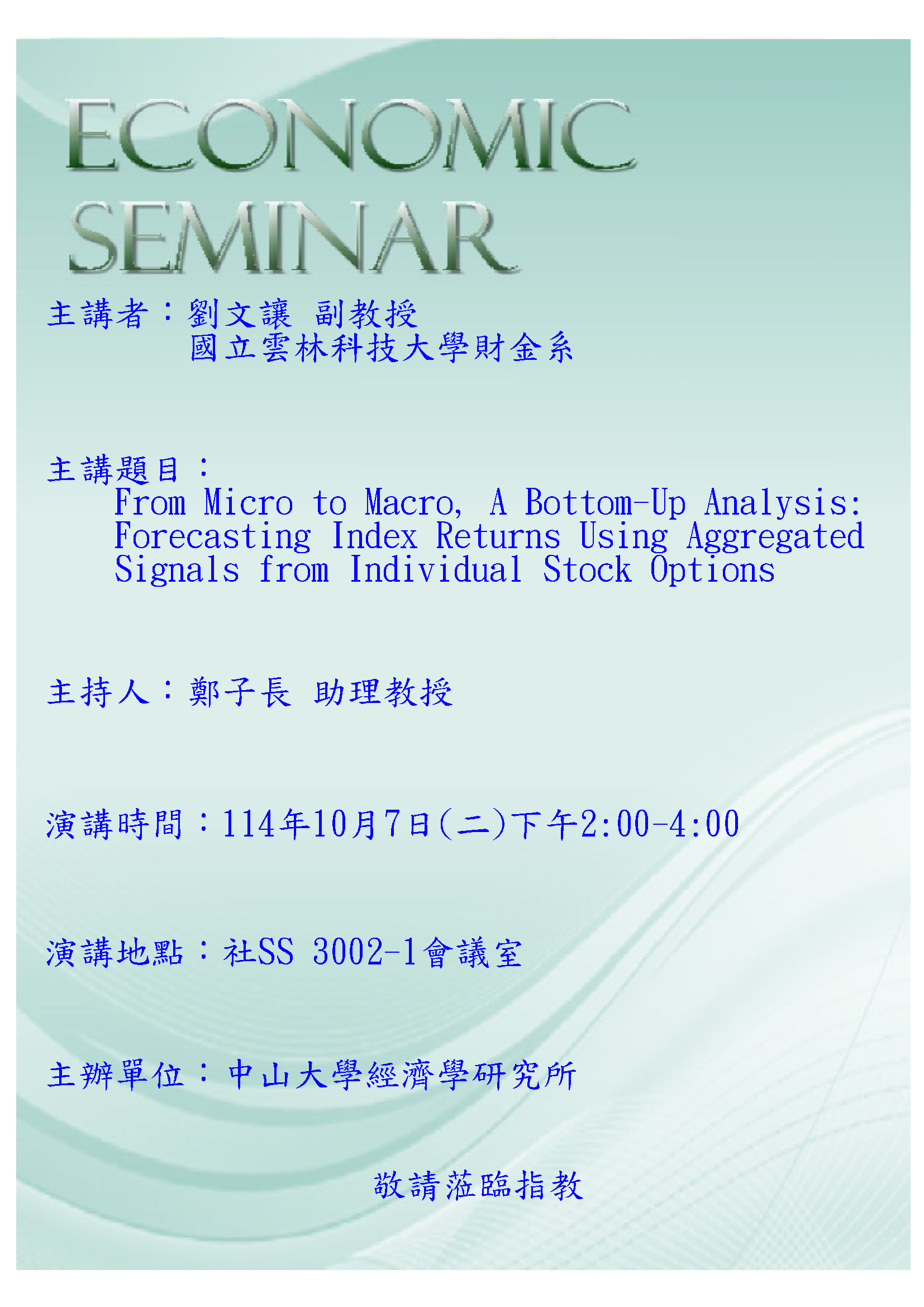 ECONOMIC
SEMINAR

主講者：劉文讓 副教授
國立雲林科技大學財金系

主講題目：
From Micro to Macro, A Bottom-Up Analysis: Forecasting Index Returns Using Aggregated Signals from Individual Stock Options

主持人：鄭子長 助理教授

演講時間：114年10月7日(二)下午2:00-4:00

演講地點：社SS 3002-1會議室

主辦單位：中山大學經濟學研究所

敬請蒞臨指教